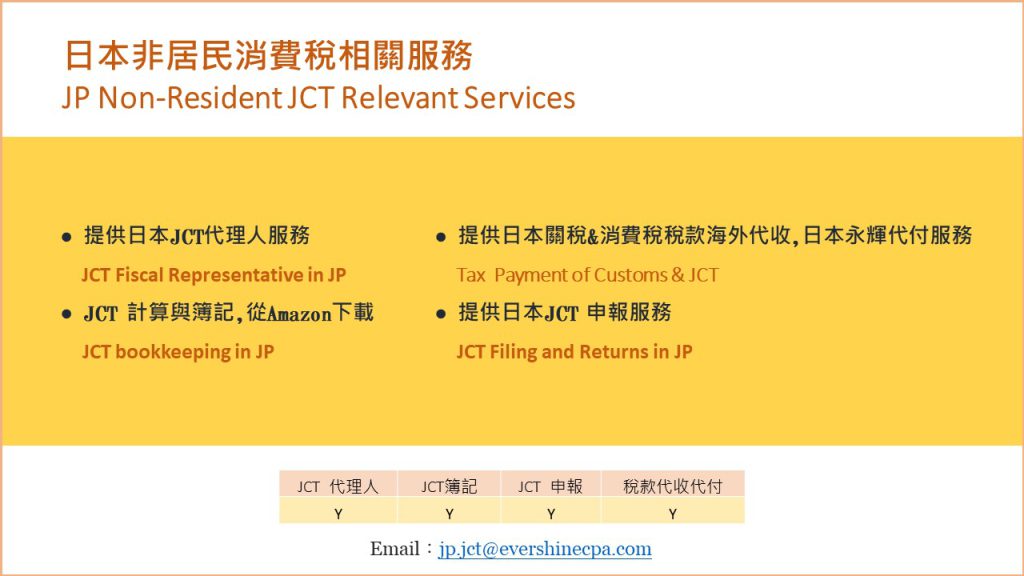 日本非居民消費稅相關服務
JP Non-Resident JCT Relevant Services

● 提供日本JCT代理人服務
JCT Fiscal Representative in JP

● JCT 計算與簿記,從Amazon下載
JCT bookkeeping in JP

● 提供日本關稅&消費稅稅款海外代收,日本永輝代付服務
Tax Payment of Customs & JCT

● 提供日本JCT 申報服務
JCT Filing and Returns in JP

| JCT 代理人 | JCT簿記 | JCT 申報 | 稅款代收代付 |
|---|---|---|---|
| Y | Y | Y | Y |

Email：jp.jct@evershinecpa.com